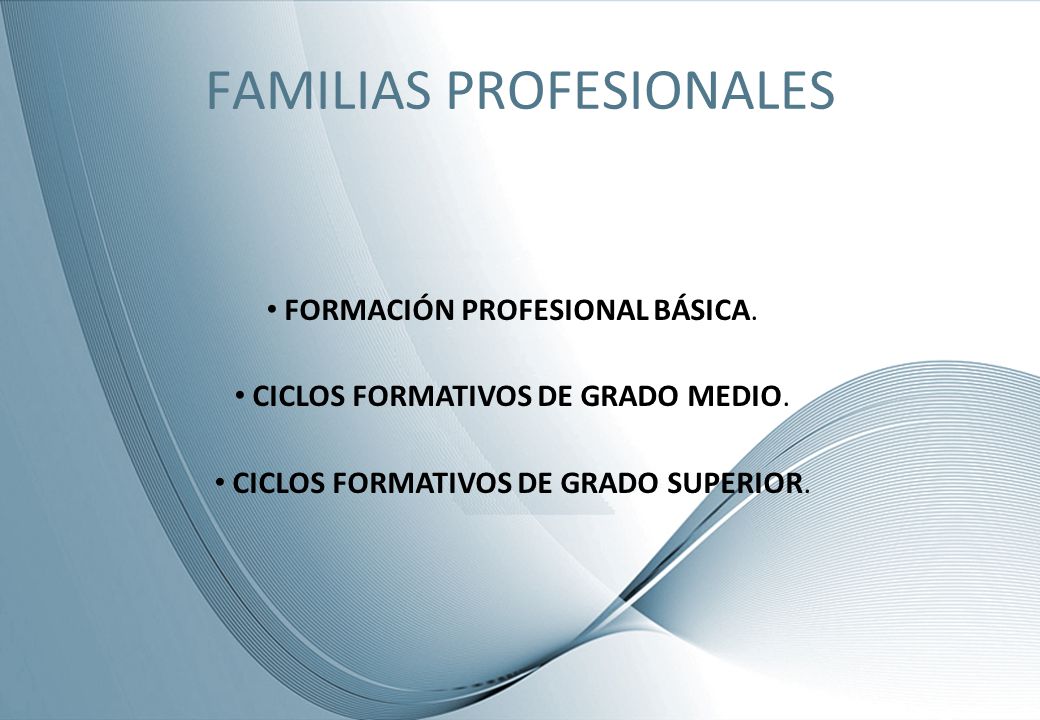 FAMILIAS PROFESIONALES

• FORMACIÓN PROFESIONAL BÁSICA.

• CICLOS FORMATIVOS DE GRADO MEDIO.

• CICLOS FORMATIVOS DE GRADO SUPERIOR.